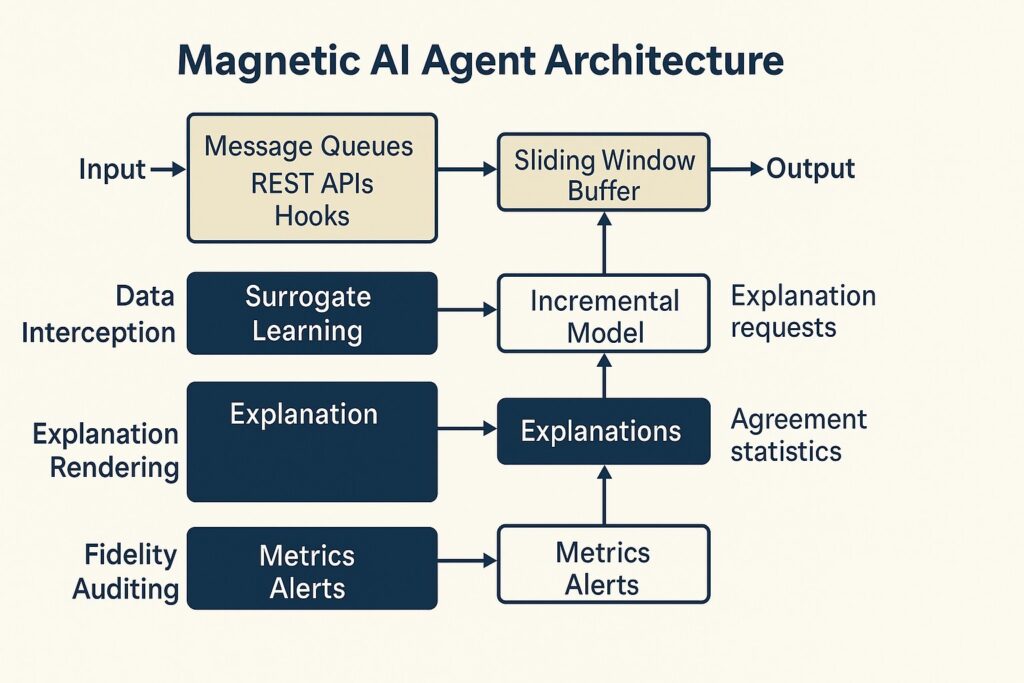 Magnetic AI Agent Architecture

Input

Message Queues
REST APIs
Hooks

Sliding Window
Buffer

Output

Data
Interception

Surrogate
Learning

Incremental
Model

Explanation
requests

Explanation
Rendering

Explanation

Explanations

Agreement
statistics

Fidelity
Auditing

Metrics
Alerts

Metrics
Alerts